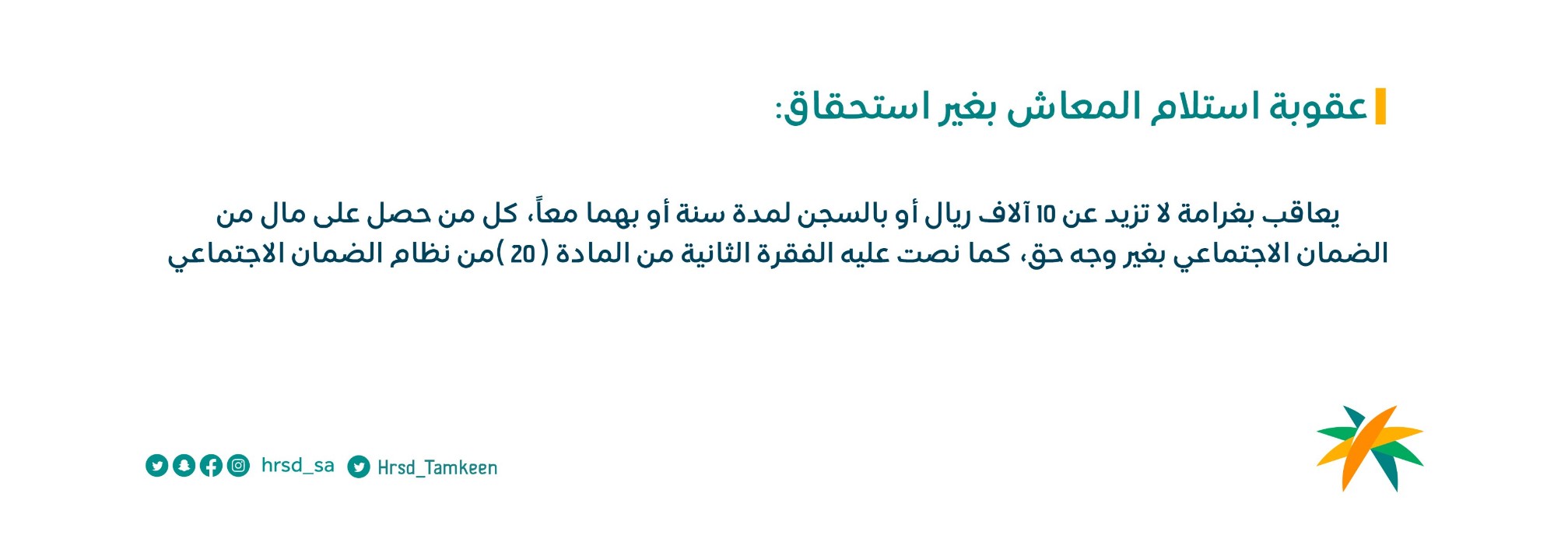 عقوبة استلام المعاش بغير استحقاق:

يعاقب بغرامة لا تزيد عن 10 آلاف ريال أو بالسجن لمدة سنة أو بهما معاً، كل من حصل على مال من الضمان الاجتماعي بغير وجه حق، كما نصت عليه الفقرة الثانية من المادة ( 20 )من نظام الضمان الاجتماعي

hrsd_sa Hrsd_Tamkeen